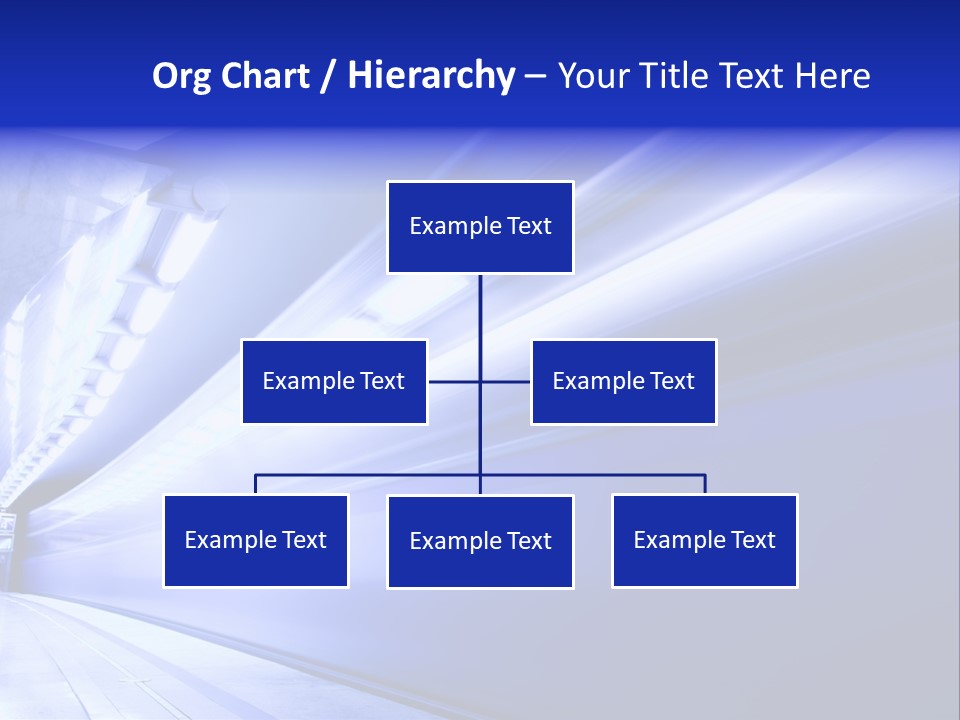 Org Chart / Hierarchy – Your Title Text Here

Example Text

Example Text

Example Text

Example Text

Example Text

Example Text